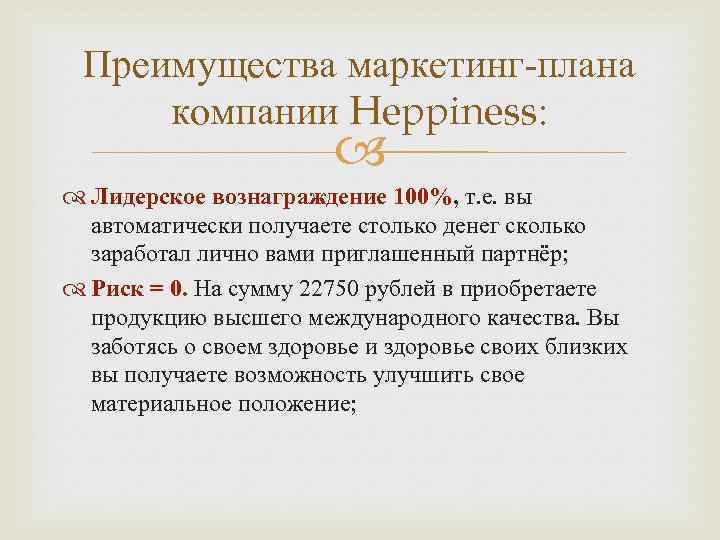 Преимущества маркетинг-плана компании Heppiness:

Лидерское вознаграждение 100%, т.е. вы автоматически получаете столько денег сколько заработал лично вами приглашенный партнёр;

Риск = 0. На сумму 22750 рублей в приобретаете продукцию высшего международного качества. Вы заботясь о своем здоровье и здоровье своих близких вы получаете возможность улучшить свое материальное положение;